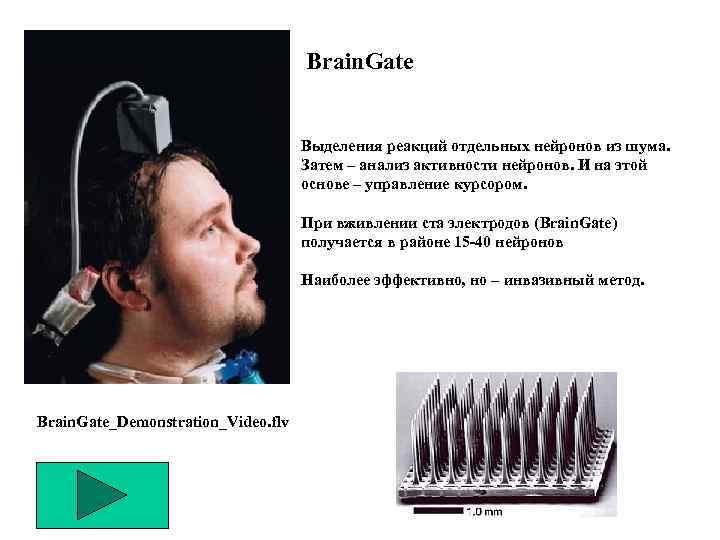 BrainGate

Выделения реакций отдельных нейронов из шума. Затем – анализ активности нейронов. И на этой основе – управление курсором.

При вживлении ста электродов (BrainGate) получается в районе 15-40 нейронов

Наиболее эффективно, но – инвазивный метод.

BrainGate_Demonstration_Video.flv

1.0 mm